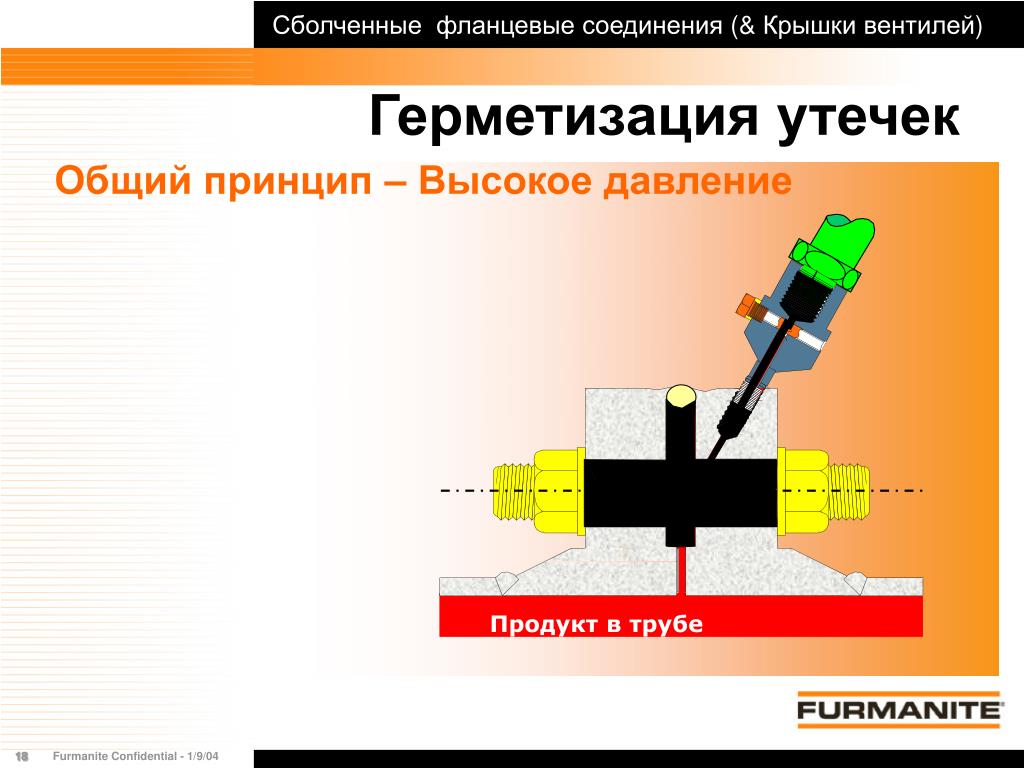 Сболченные фланцевые соединения (& Крышки вентилей)

Герметизация утечек

Общий принцип – Высокое давление

Продукт в трубе

FURMANITE

18 Furmanite Confidential - 1/9/04